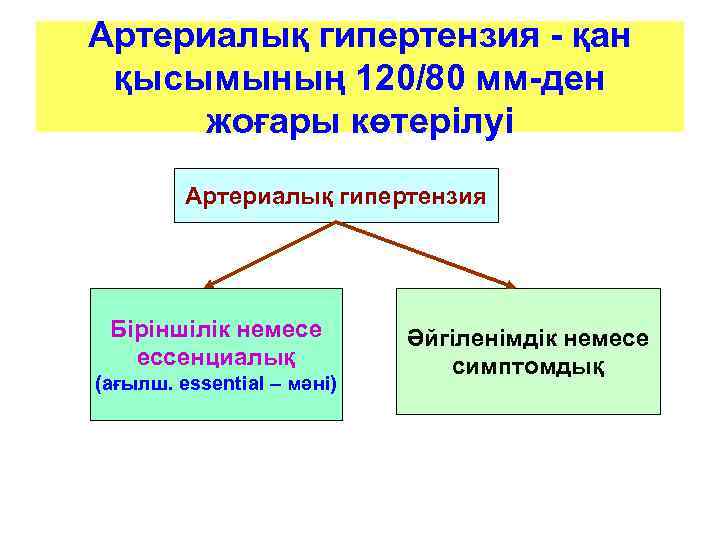 Артериалық гипертензия - қан қысымының 120/80 мм-ден жоғары көтерілуі

Артериалық гипертензия

Біріншілік немесе ессенциалық (ағылш. essential – мәні)

Әйгіленімдік немесе симптомдық